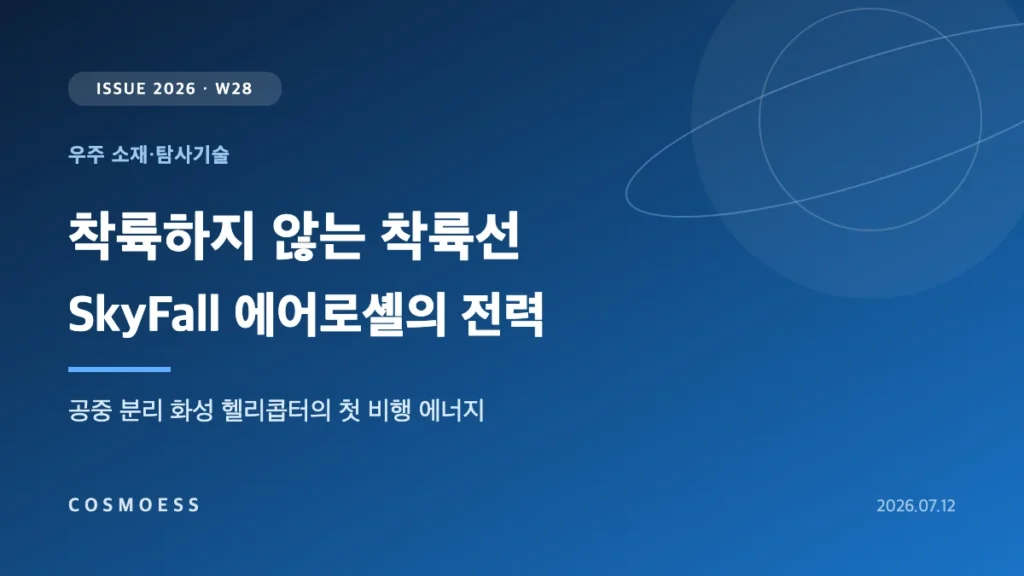 ISSUE 2026 · W28

우주 소재·탐사기술

착륙하지 않는 착륙선

SkyFall 에어로셸의 전력

공중 분리 화성 헬리콥터의 첫 비행 에너지

COSMOESS

2026.07.12